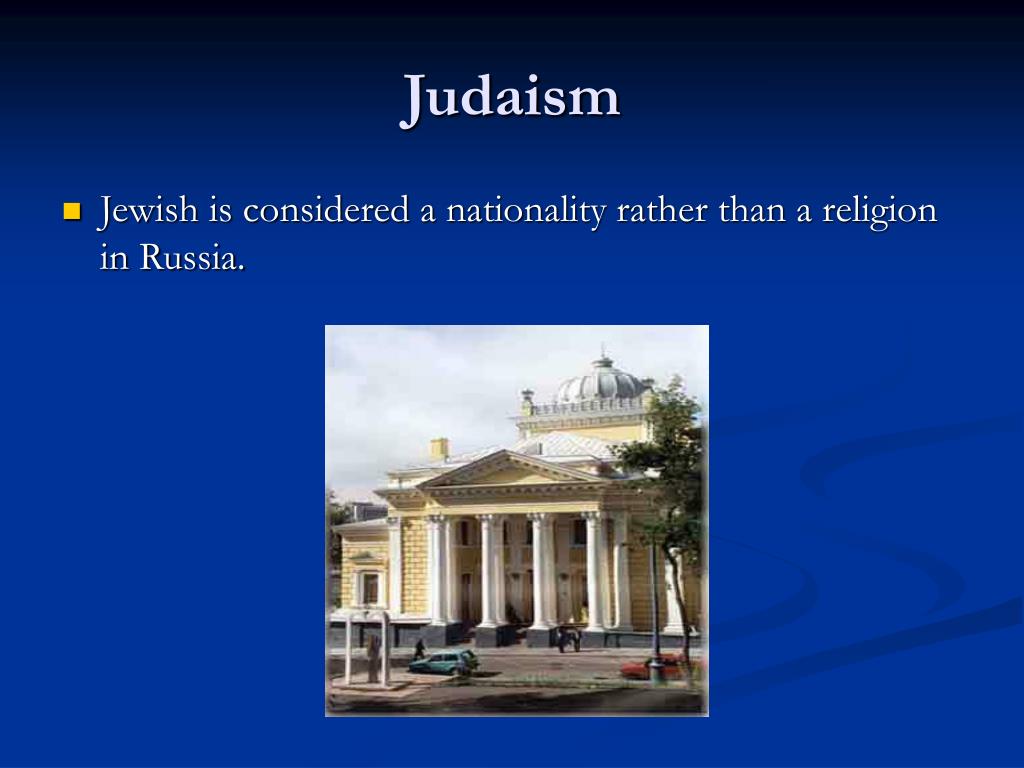 Judaism

Jewish is considered a nationality rather than a religion in Russia.